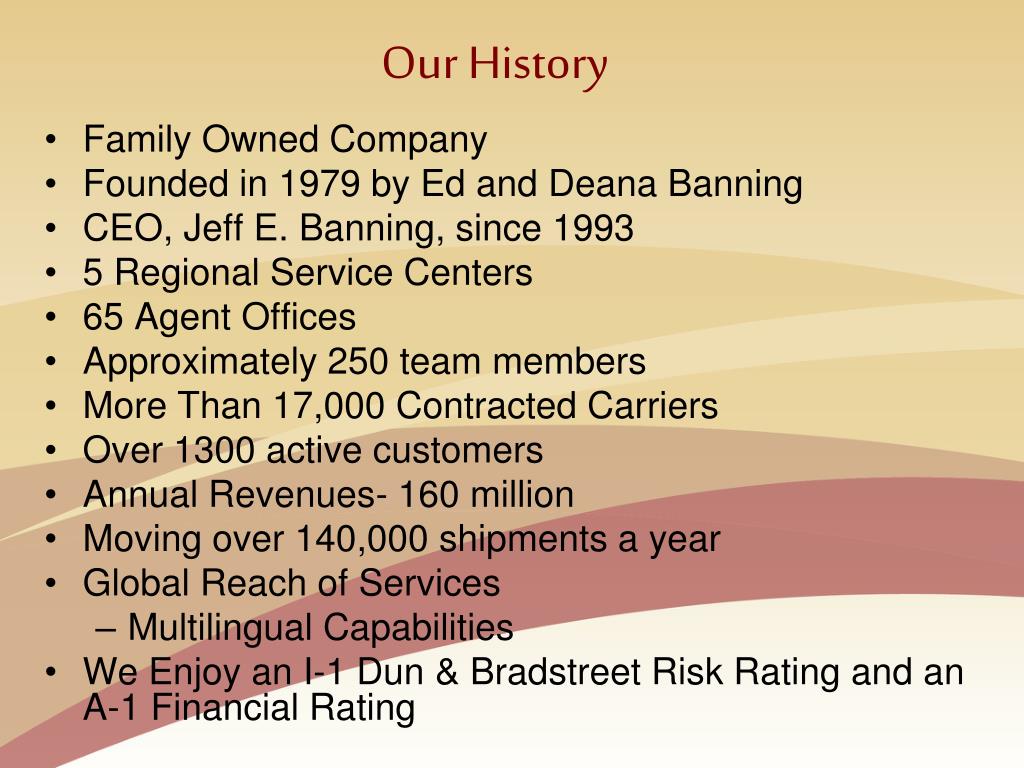 Our History

• Family Owned Company
• Founded in 1979 by Ed and Deana Banning
• CEO, Jeff E. Banning, since 1993
• 5 Regional Service Centers
• 65 Agent Offices
• Approximately 250 team members
• More Than 17,000 Contracted Carriers
• Over 1300 active customers
• Annual Revenues- 160 million
• Moving over 140,000 shipments a year
• Global Reach of Services
– Multilingual Capabilities
• We Enjoy an I-1 Dun & Bradstreet Risk Rating and an A-1 Financial Rating